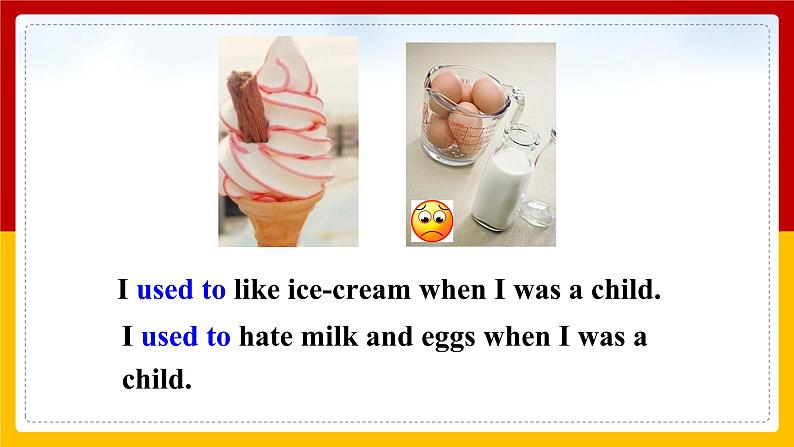 I used to like ice-cream when I was a child.

I used to hate milk and eggs when I was a child.